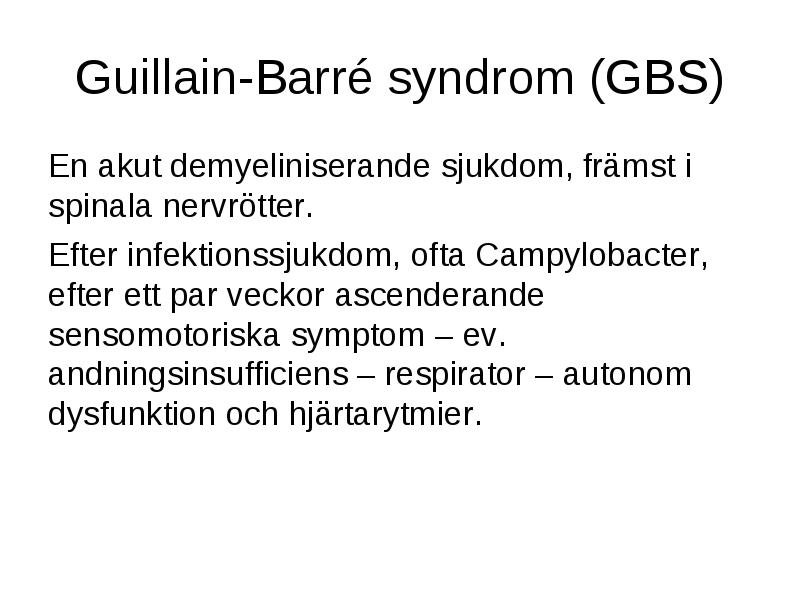 Guillain-Barré syndrom (GBS)

En akut demyeliniserande sjukdom, främst i spinala nervrötter.

Efter infektionssjukdom, ofta Campylobacter, efter ett par veckor ascenderande sensomotoriska symptom – ev. andningsinsufficiens – respirator – autonom dysfunktion och hjärtarytmier.